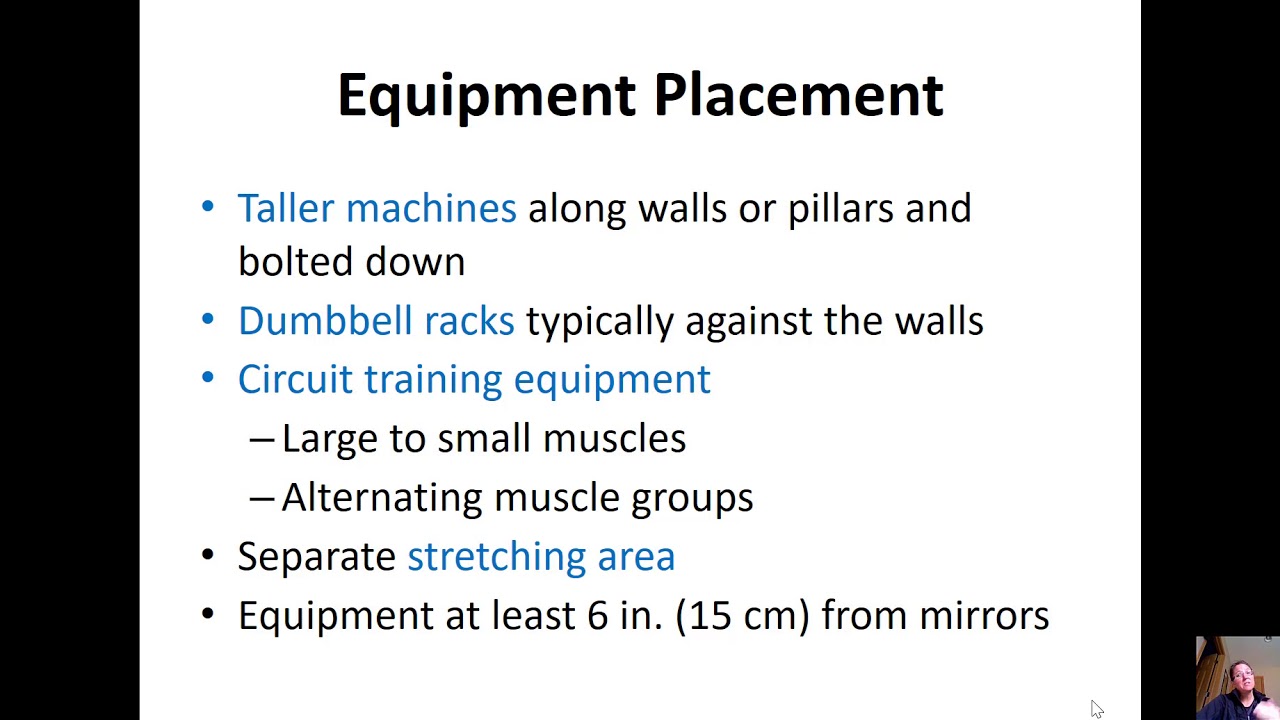 Equipment Placement

• Taller machines along walls or pillars and bolted down
• Dumbbell racks typically against the walls
• Circuit training equipment
– Large to small muscles
– Alternating muscle groups
• Separate stretching area
• Equipment at least 6 in. (15 cm) from mirrors